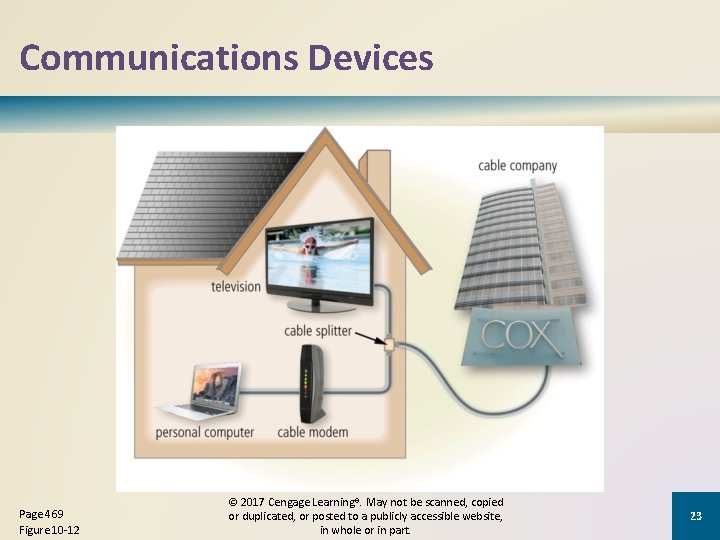 Communications Devices

cable company

television

cable splitter

COX

personal computer

cable modem

Page 469
Figure 10-12

© 2017 Cengage Learning®. May not be scanned, copied or duplicated, or posted to a publicly accessible website, in whole or in part.

23